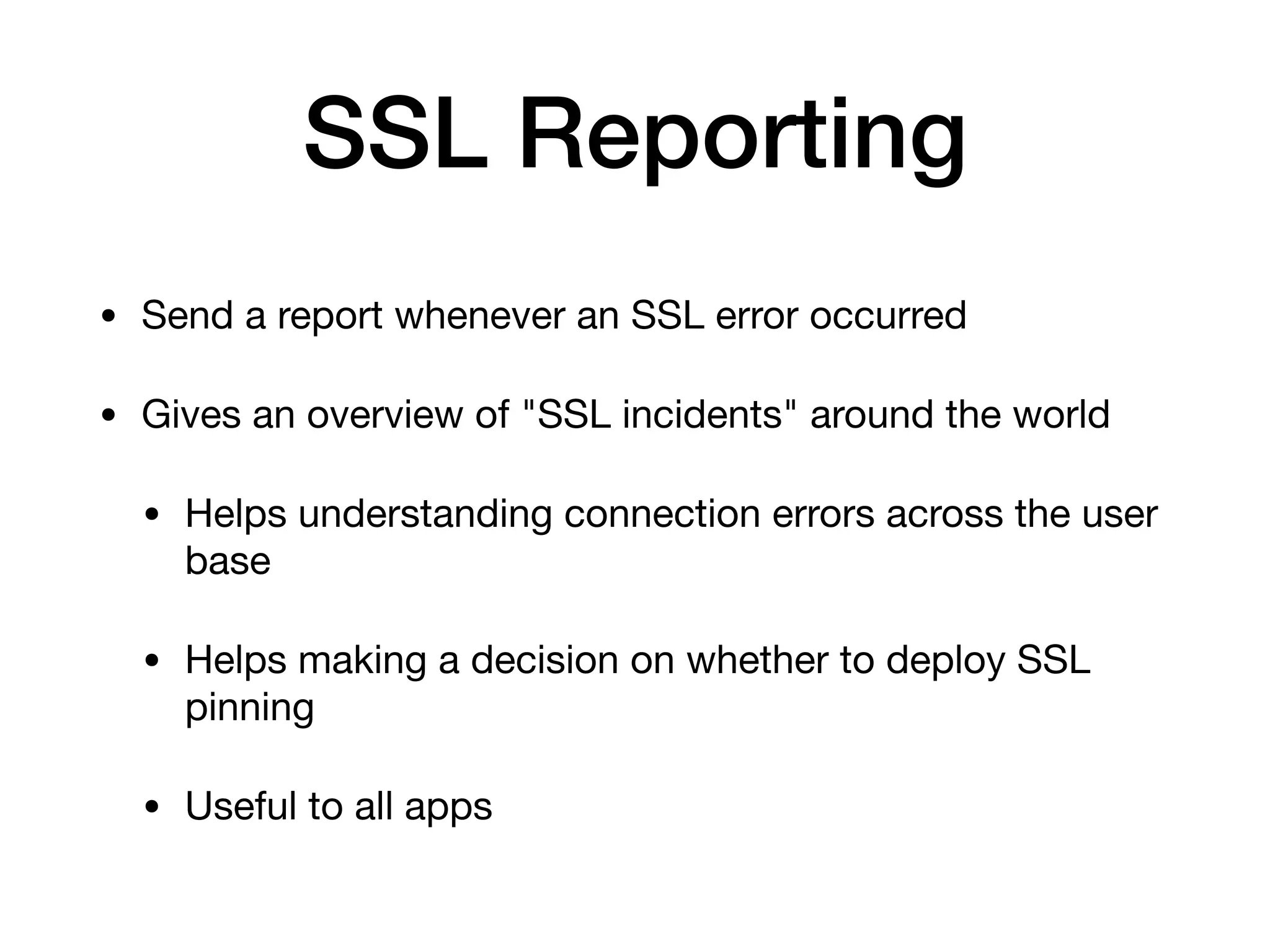 SSL Reporting

• Send a report whenever an SSL error occurred

• Gives an overview of "SSL incidents" around the world

• Helps understanding connection errors across the user base

• Helps making a decision on whether to deploy SSL pinning

• Useful to all apps